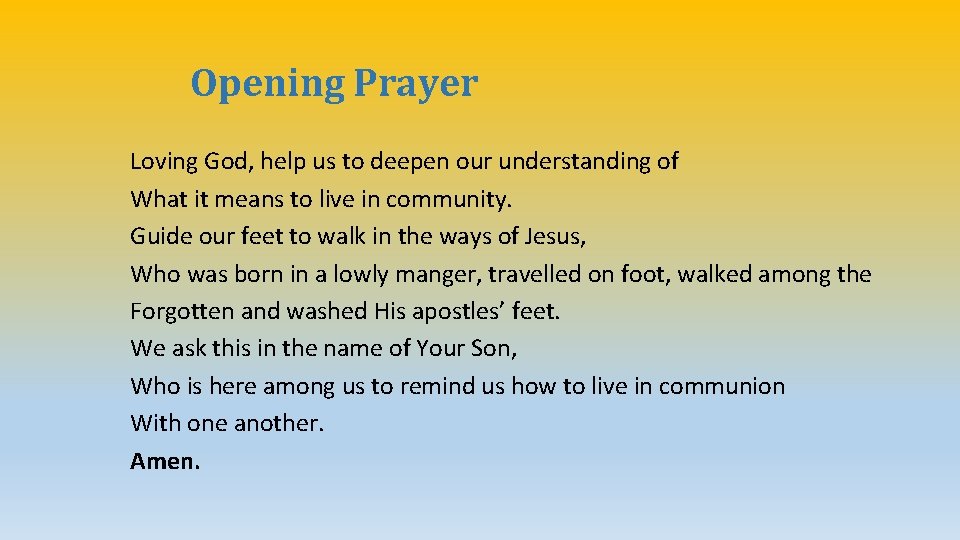 Opening Prayer

Loving God, help us to deepen our understanding of
What it means to live in community.
Guide our feet to walk in the ways of Jesus,
Who was born in a lowly manger, travelled on foot, walked among the
Forgotten and washed His apostles’ feet.
We ask this in the name of Your Son,
Who is here among us to remind us how to live in communion
With one another.
Amen.